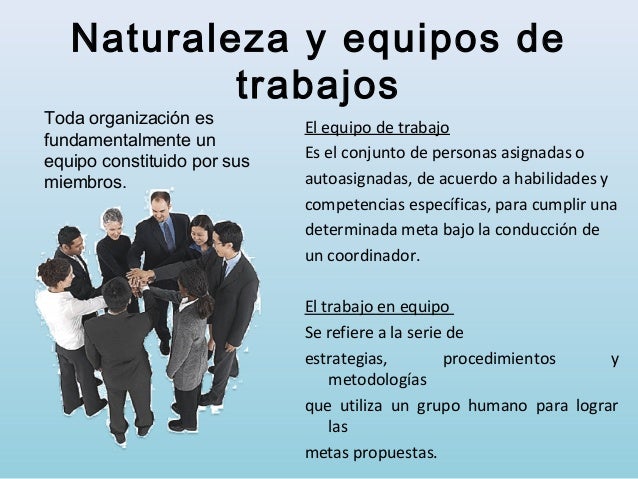 Naturaleza y equipos de trabajos

Toda organización es fundamentalmente un equipo constituido por sus miembros.

El equipo de trabajo

Es el conjunto de personas asignadas o autoasignadas, de acuerdo a habilidades y competencias específicas, para cumplir una determinada meta bajo la conducción de un coordinador.

El trabajo en equipo

Se refiere a la serie de

estrategias, procedimientos y metodologías

que utiliza un grupo humano para lograr las

metas propuestas.